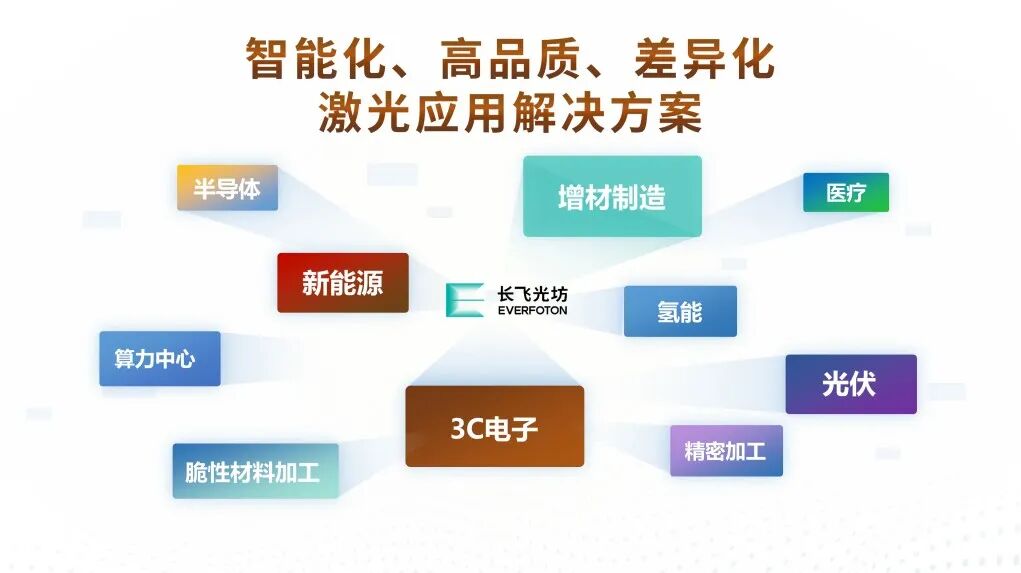 智能化、高品质、差异化
激光应用解决方案

半导体

增材制造

医疗

新能源

长飞光坊
EVERFOTON

氢能

算力中心

光伏

3C电子

精密加工

脆性材料加工